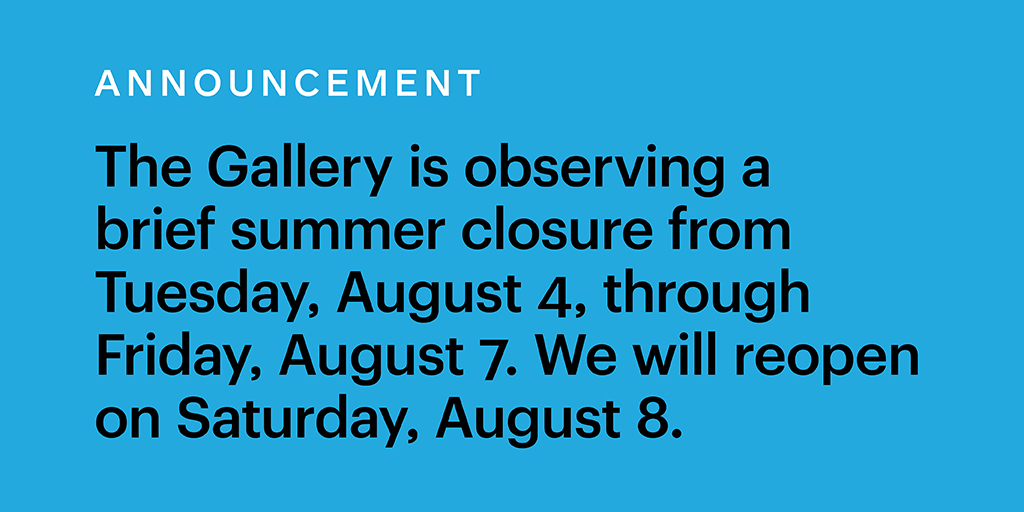 ANNOUNCEMENT

The Gallery is observing a brief summer closure from Tuesday, August 4, through Friday, August 7. We will reopen on Saturday, August 8.